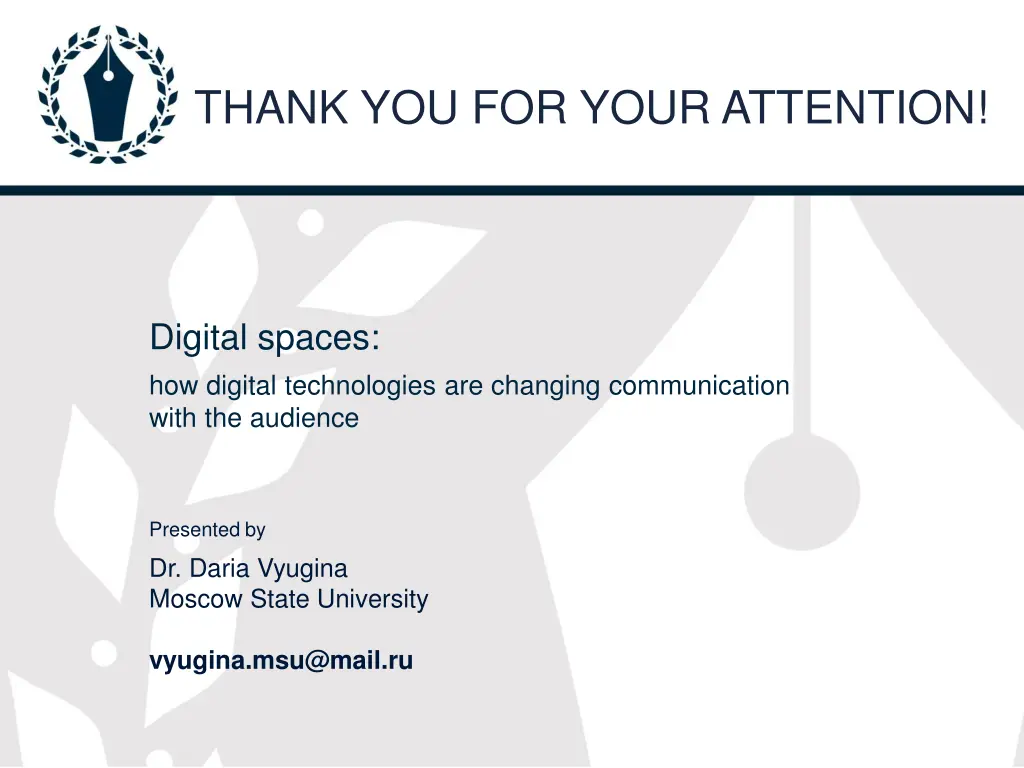 THANK YOU FOR YOUR ATTENTION!

Digital spaces:
how digital technologies are changing communication with the audience

Presented by

Dr. Daria Vyugina
Moscow State University

vyugina.msu@mail.ru